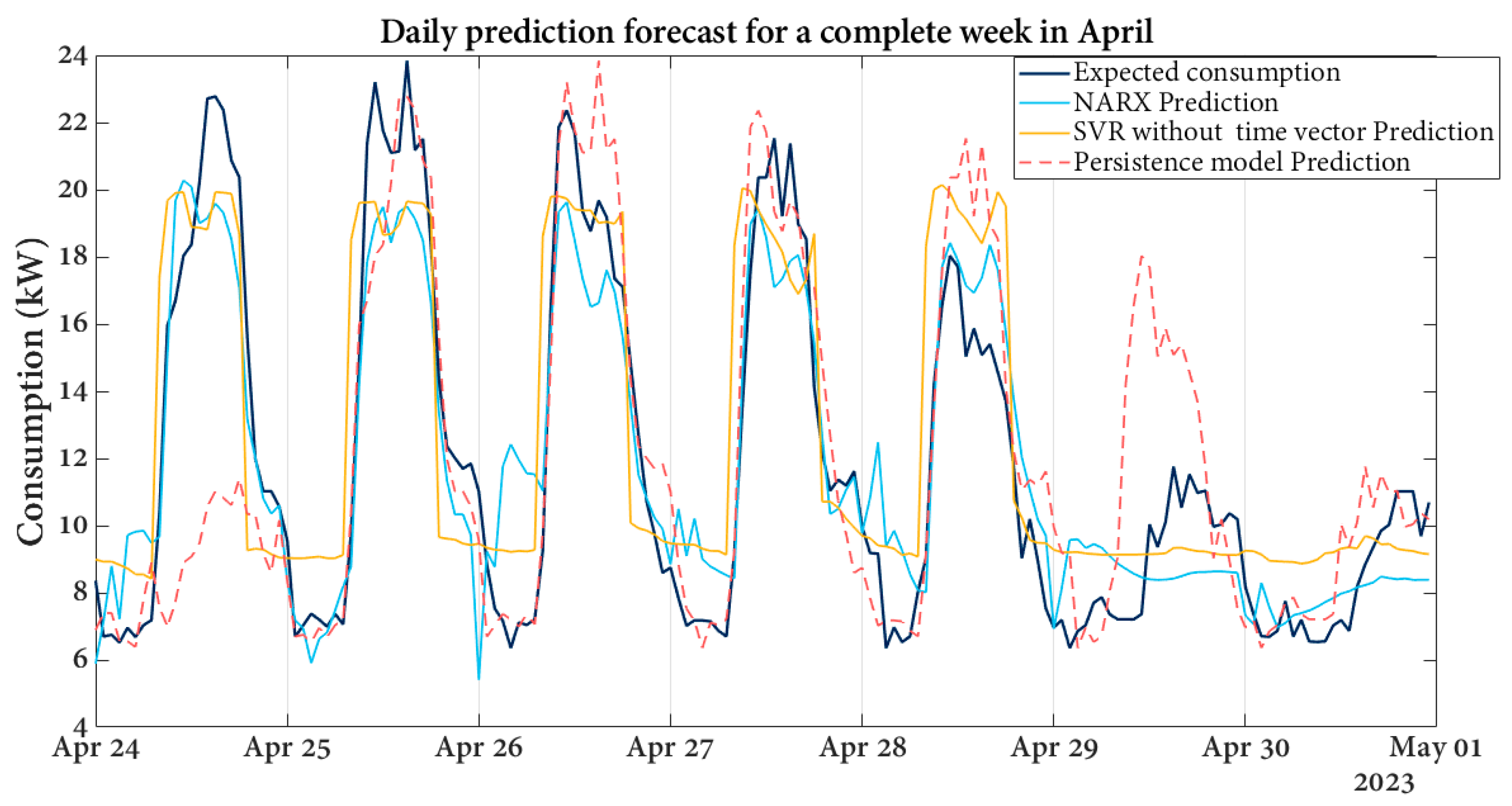 Daily prediction forecast for a complete week in April

Expected consumption
NARX Prediction
SVR without time vector Prediction
Persistence model Prediction

Consumption (kW)

24
22
20
18
16
14
12
10
8
6
4

Apr 24
Apr 25
Apr 26
Apr 27
Apr 28
Apr 29
Apr 30
May 01
2023